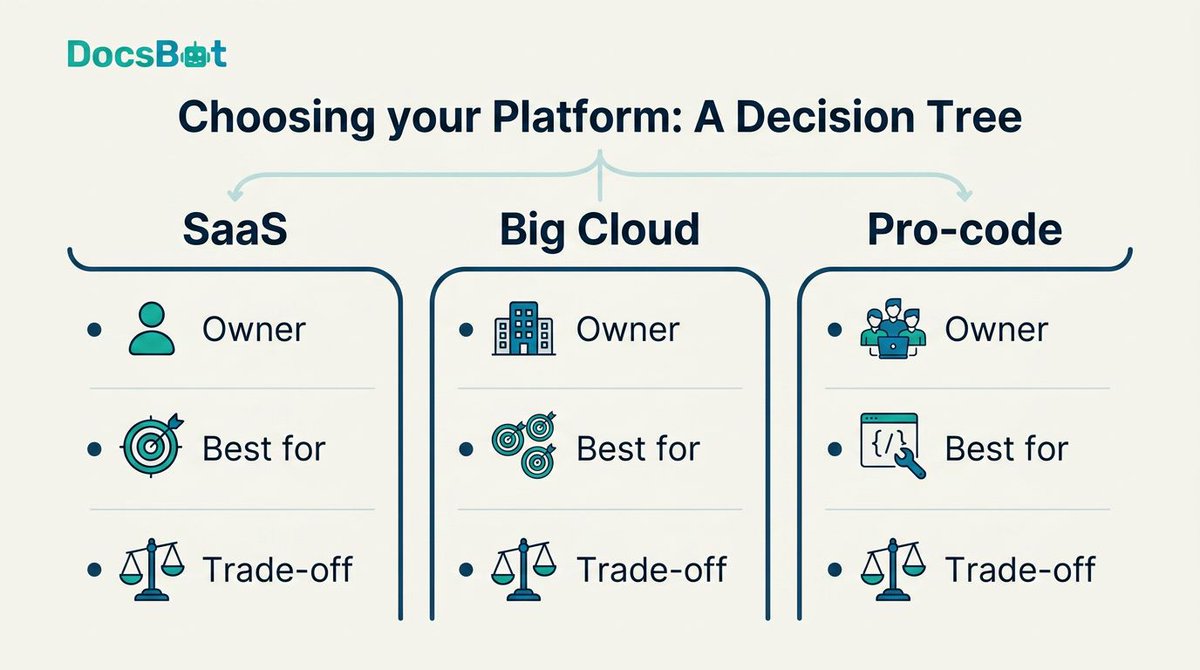 DocsBot

Choosing your Platform: A Decision Tree

SaaS

- Owner
- Best for
- Trade-off

Big Cloud

- Owner
- Best for
- Trade-off

Pro-code

- Owner
- {/} Best for
- Trade-off